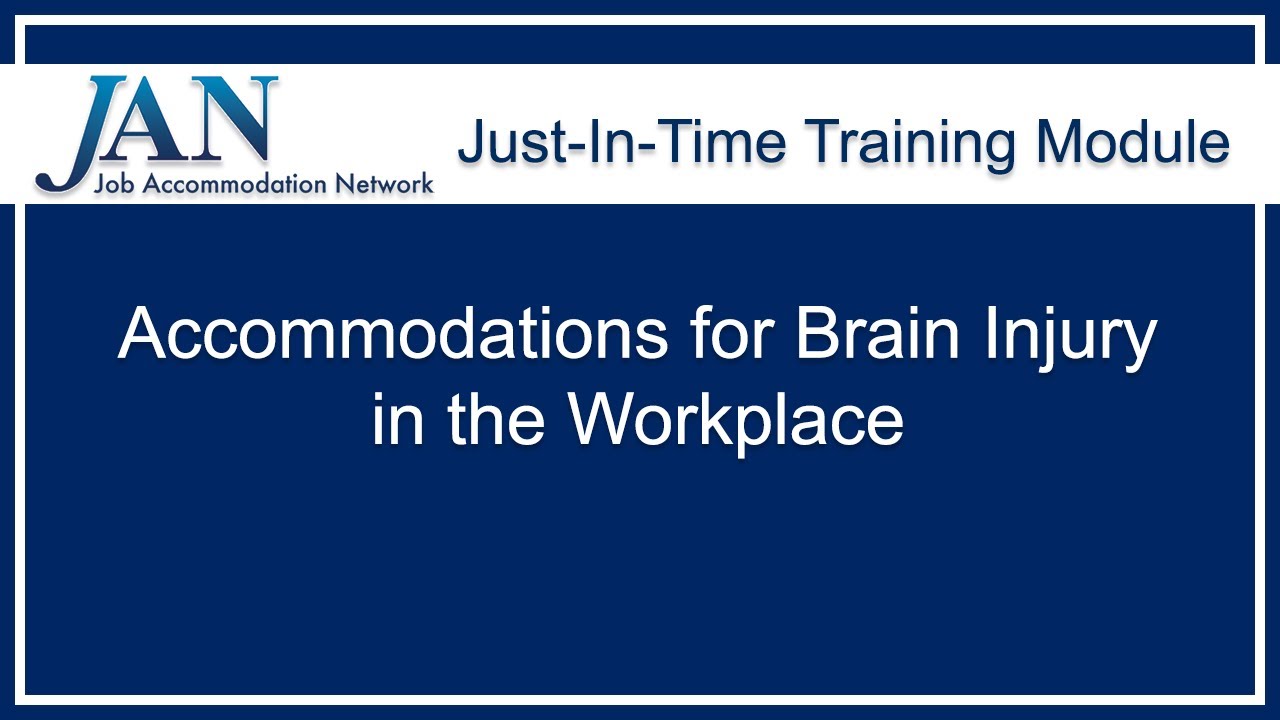 JAN
Job Accommodation Network

Just-In-Time Training Module

Accommodations for Brain Injury in the Workplace